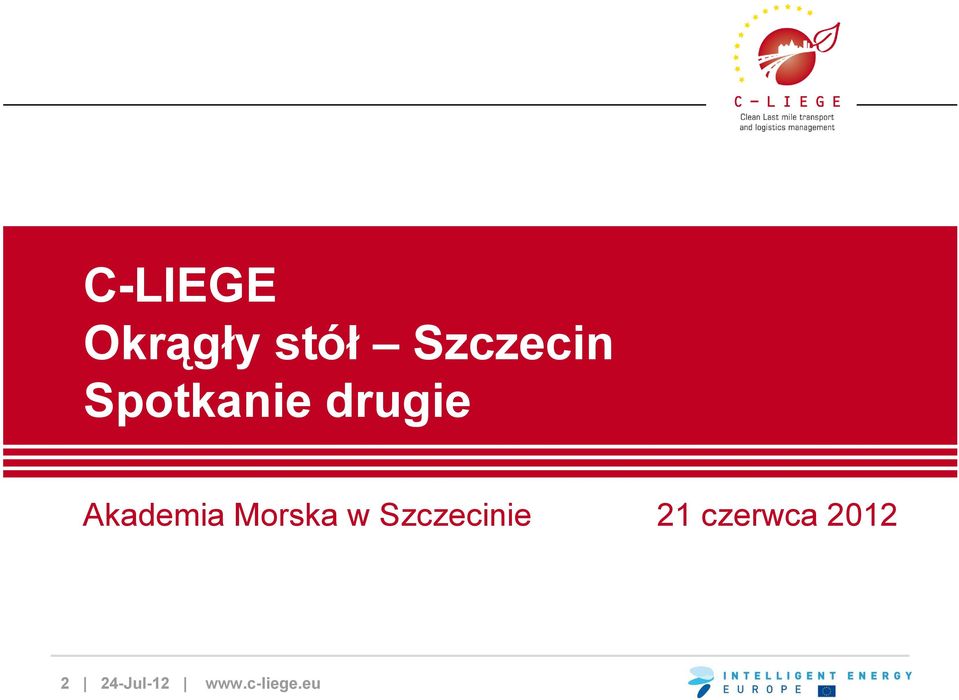 C-LIEGE
Clean Last mile transport and logistics management

C-LIEGE
Okrągły stół – Szczecin
Spotkanie drugie

Akademia Morska w Szczecinie 21 czerwca 2012

2 | 24-Jul-12 | www.c-liege.eu

INTELLIGENT ENERGY EUROPE